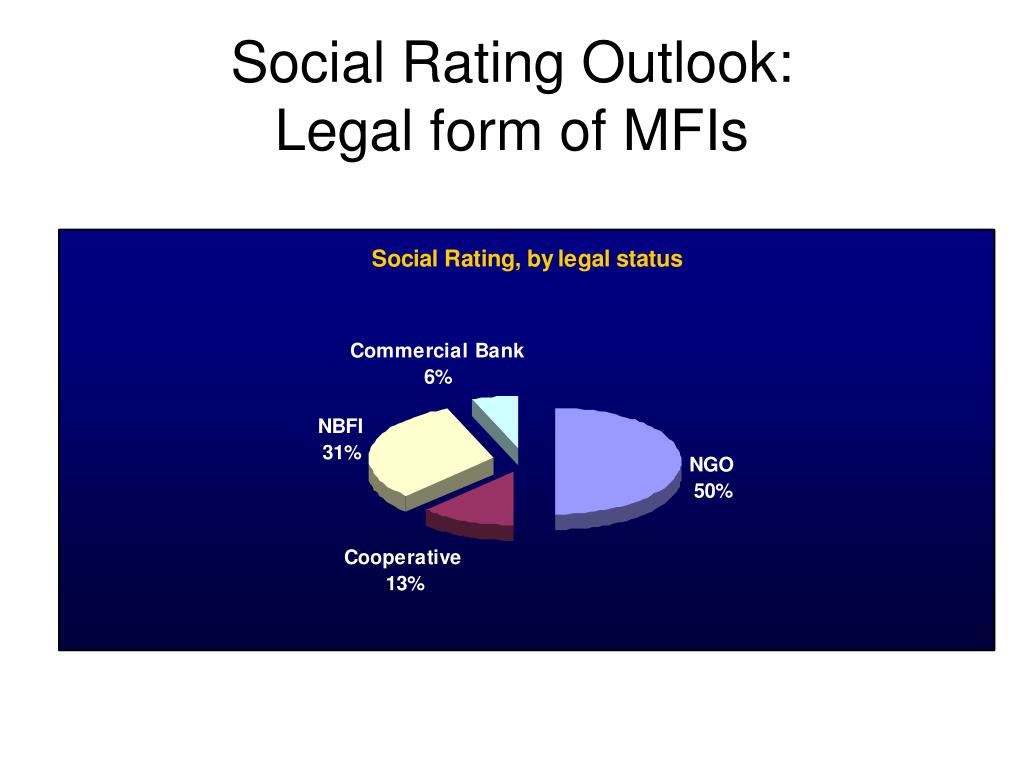 Social Rating Outlook:
Legal form of MFIs

Social Rating, by legal status

Commercial Bank
6%

NBFI
31%

NGO
50%

Cooperative
13%